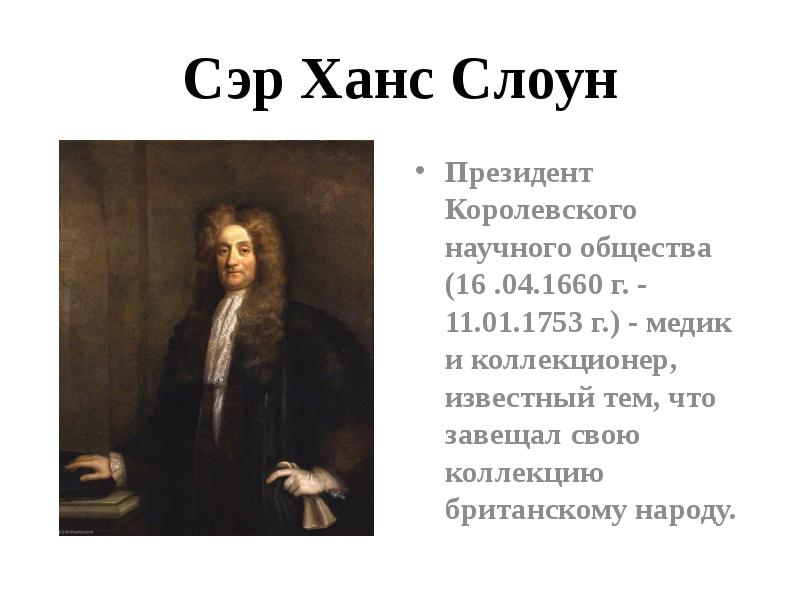 Сэр Ханс Слоун

• Президент Королевского научного общества (16 .04.1660 г. - 11.01.1753 г.) - медик и коллекционер, известный тем, что завещал свою коллекцию британскому народу.